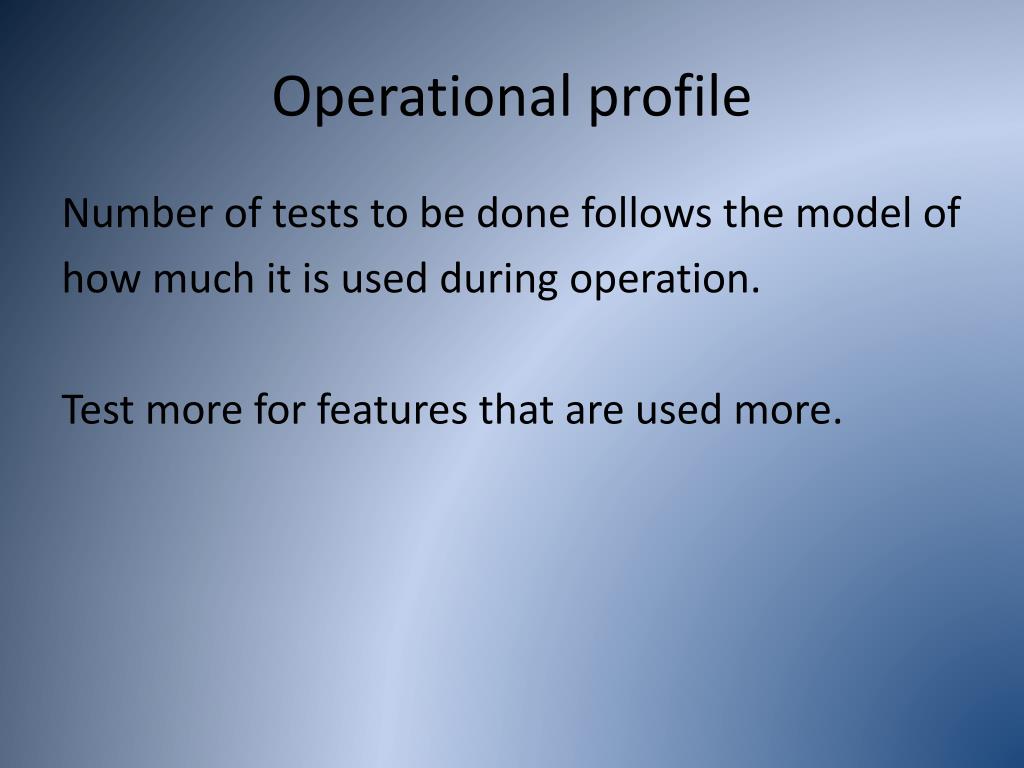 Operational profile

Number of tests to be done follows the model of how much it is used during operation.

Test more for features that are used more.